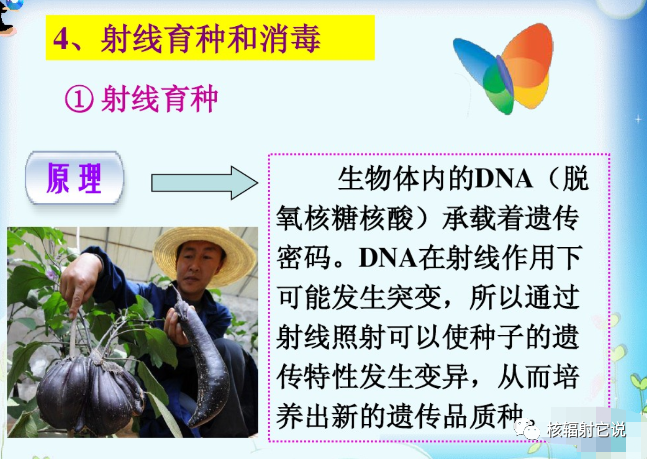 4、射线育种和消毒

① 射线育种

原理

生物体内的DNA（脱氧核糖核酸）承载着遗传密码。DNA在射线作用下可能发生突变，所以通过射线照射可以使种子的遗传特性发生变异，从而培养出新的遗传品质种。

核辐射它说